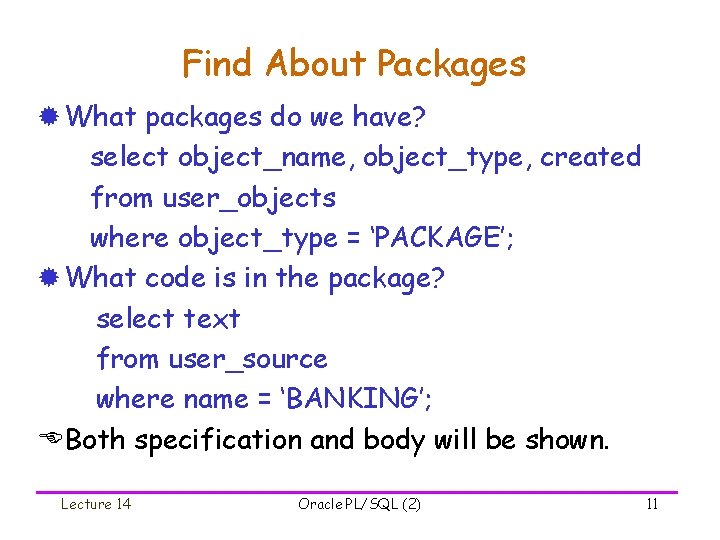 Find About Packages

What packages do we have?

select object_name, object_type, created
from user_objects
where object_type = ‘PACKAGE’;

What code is in the package?

select text
from user_source
where name = ‘BANKING’;

Both specification and body will be shown.

Lecture 14

Oracle PL/SQL (2)

11